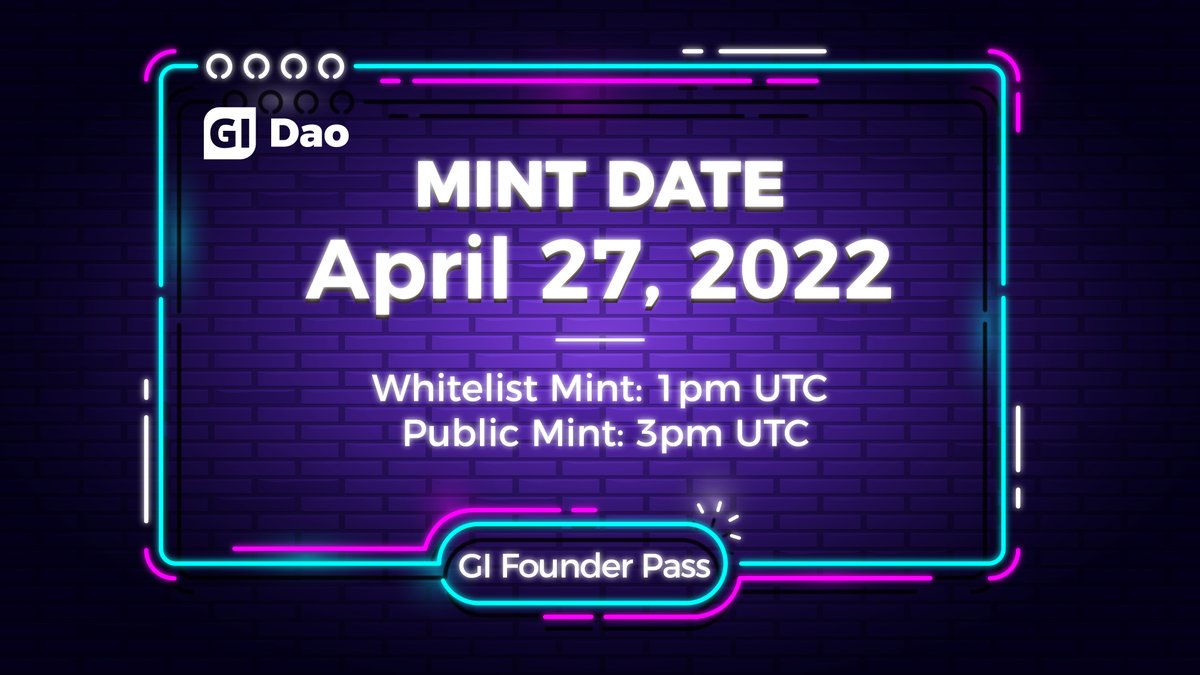 GI Dao

MINT DATE

April 27, 2022

Whitelist Mint: 1pm UTC
Public Mint: 3pm UTC

GI Founder Pass